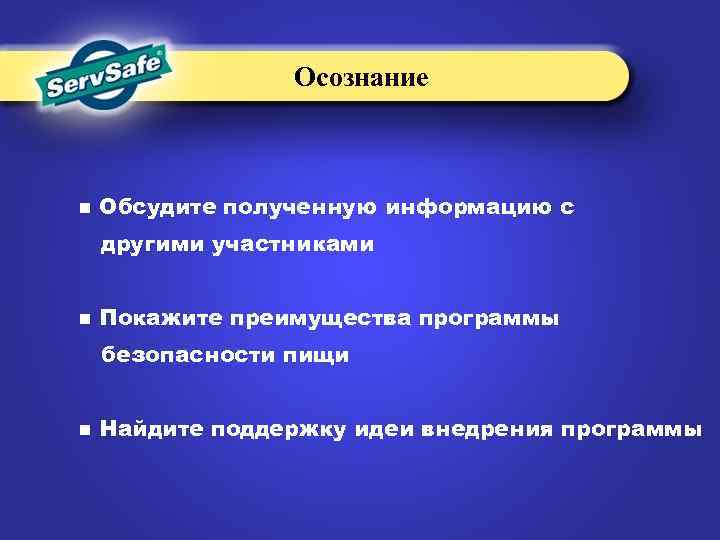 ServSafe®

Осознание

■ Обсудите полученную информацию с другими участниками

■ Покажите преимущества программы безопасности пищи

■ Найдите поддержку идеи внедрения программы